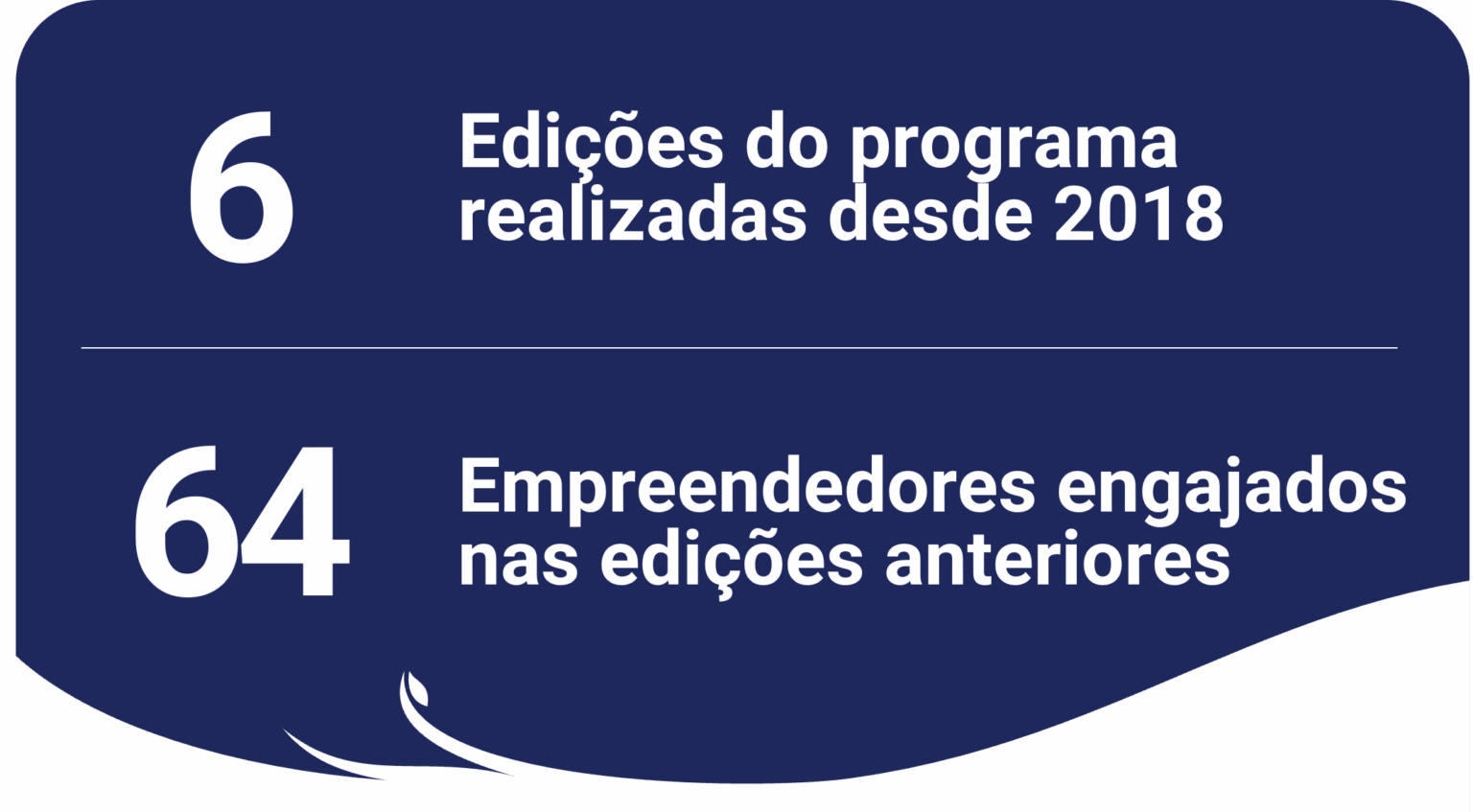 6

Edições do programa realizadas desde 2018

64

Empreendedores engajados nas edições anteriores